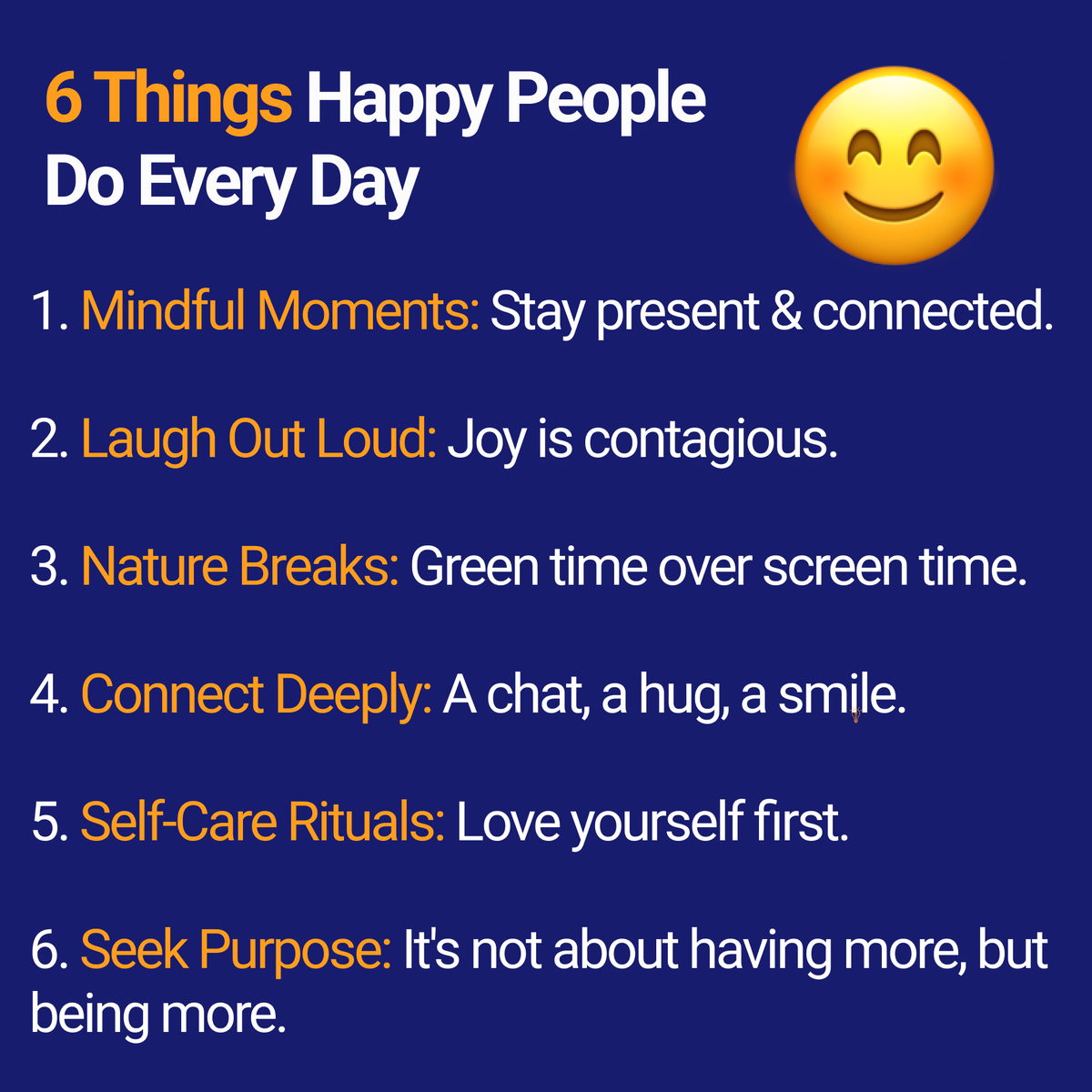 6 Things Happy People Do Every Day

1. Mindful Moments: Stay present & connected.

2. Laugh Out Loud: Joy is contagious.

3. Nature Breaks: Green time over screen time.

4. Connect Deeply: A chat, a hug, a smile.

5. Self-Care Rituals: Love yourself first.

6. Seek Purpose: It's not about having more, but being more.